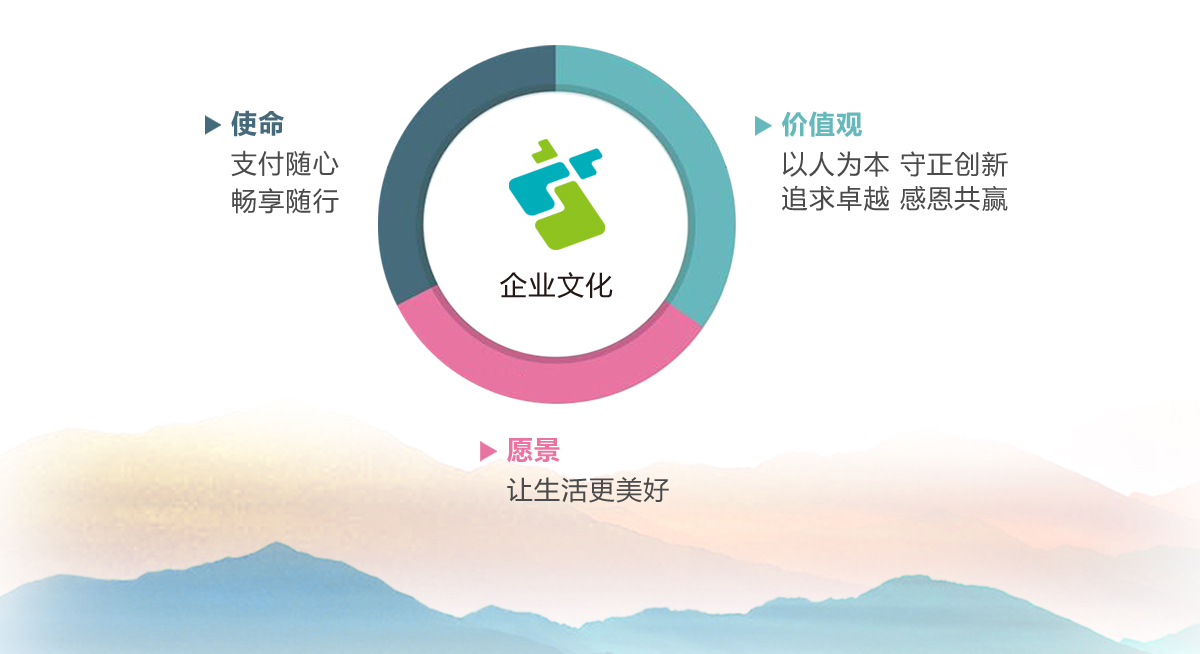 使命
支付随心
畅享随行

企业文化

价值观
以人为本 守正创新
追求卓越 感恩共赢

愿景
让生活更美好